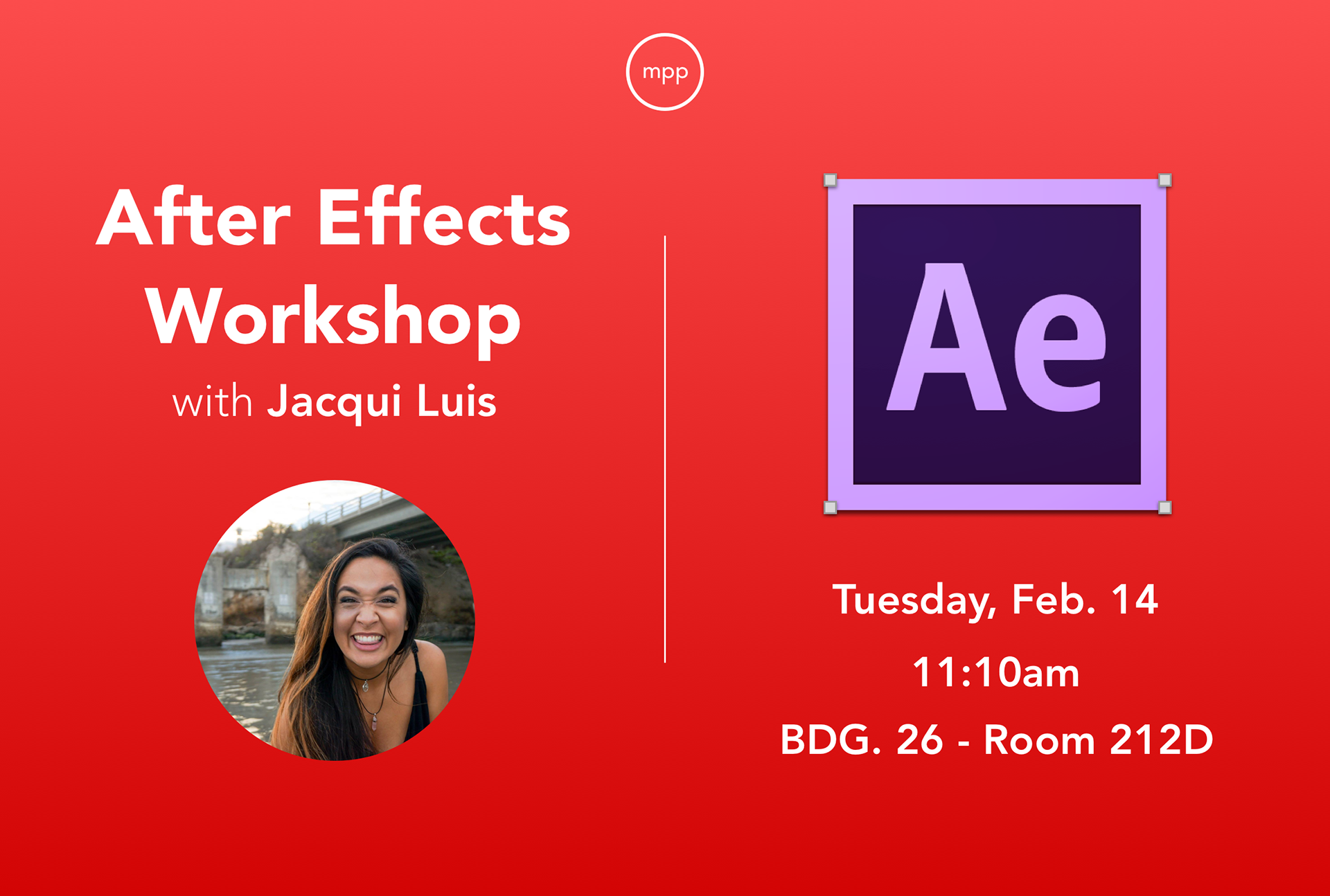 mpp

After Effects Workshop

with Jacqui Luis

Ae

Tuesday, Feb. 14

11:10am

BDG. 26 - Room 212D